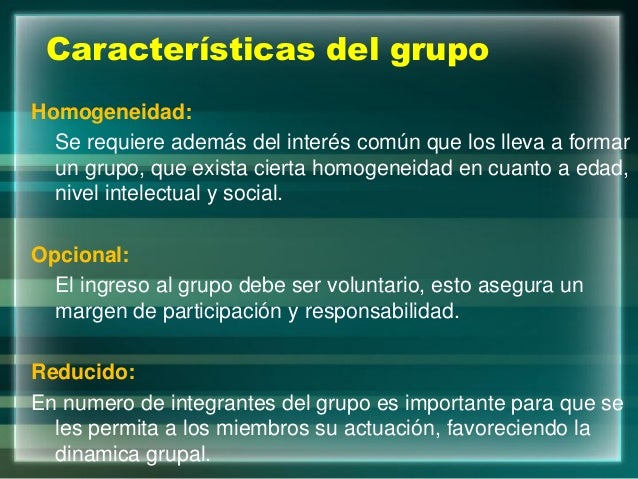 Características del grupo

Homogeneidad:

Se requiere además del interés común que los lleva a formar un grupo, que exista cierta homogeneidad en cuanto a edad, nivel intelectual y social.

Opcional:

El ingreso al grupo debe ser voluntario, esto asegura un margen de participación y responsabilidad.

Reducido:

En numero de integrantes del grupo es importante para que se les permita a los miembros su actuación, favoreciendo la dinamica grupal.